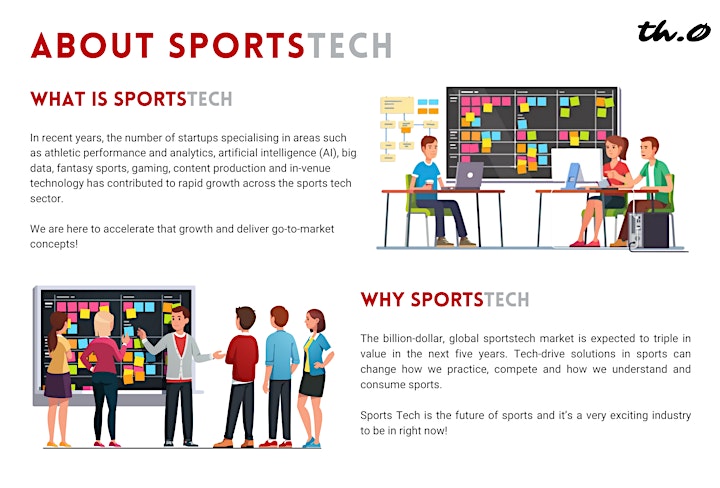 ABOUT SPORTSTECH

th.0

WHAT IS SPORTSTECH

In recent years, the number of startups specialising in areas such as athletic performance and analytics, artificial intelligence (AI), big data, fantasy sports, gaming, content production and in-venue technology has contributed to rapid growth across the sports tech sector.

We are here to accelerate that growth and deliver go-to-market concepts!

WHY SPORTSTECH

The billion-dollar, global sportstech market is expected to triple in value in the next five years. Tech-drive solutions in sports can change how we practice, compete and how we understand and consume sports.

Sports Tech is the future of sports and it's a very exciting industry to be in right now!